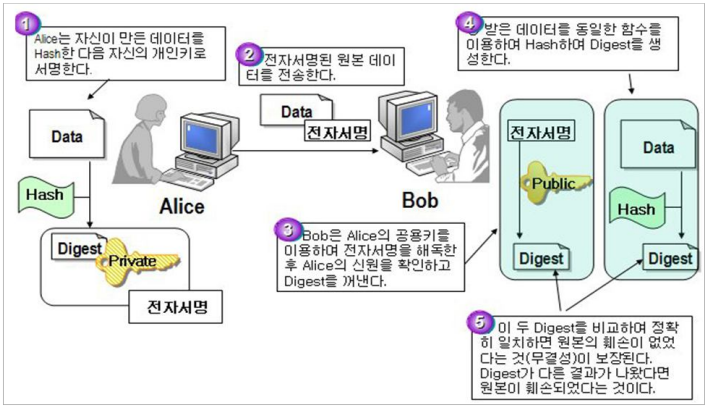 1
Alice는 자신이 만든 데이터를 Hash한 다음 자신의 개인키로 서명한다.

Data

Hash

Digest
Private

전자서명

Alice

2
전자서명된 원본 데이터를 전송한다.

Data
전자서명

Bob

3
Bob은 Alice의 공용키를 이용하여 전자서명을 해독한 후 Alice의 신원을 확인하고 Digest를 꺼낸다.

4
받은 데이터를 동일한 함수를 이용하여 Hash하여 Digest를 생성한다.

전자서명
Public
Digest

Data
Hash
Digest

5
이 두 Digest를 비교하여 정확히 일치하면 원본의 훼손이 없었다는 것(무결성)이 보장된다. Digest가 다른 결과가 나왔다면 원본이 훼손되었다는 것이다.